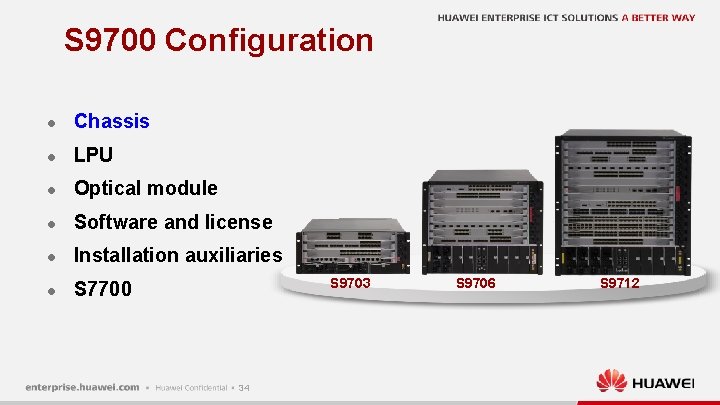 HUAWEI ENTERPRISE ICT SOLUTIONS A BETTER WAY

S9700 Configuration

- Chassis
- LPU
- Optical module
- Software and license
- Installation auxiliaries
- S7700

S9703

S9706

S9712

enterprise.huawei.com • Huawei Confidential • 34

HUAWEI